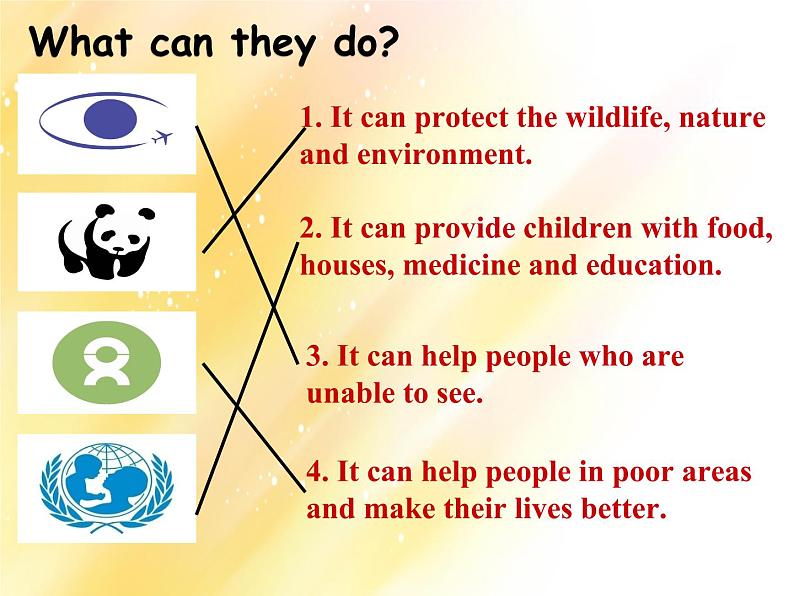 What can they do?

1. It can protect the wildlife, nature and environment.

2. It can provide children with food, houses, medicine and education.

3. It can help people who are unable to see.

4. It can help people in poor areas and make their lives better.